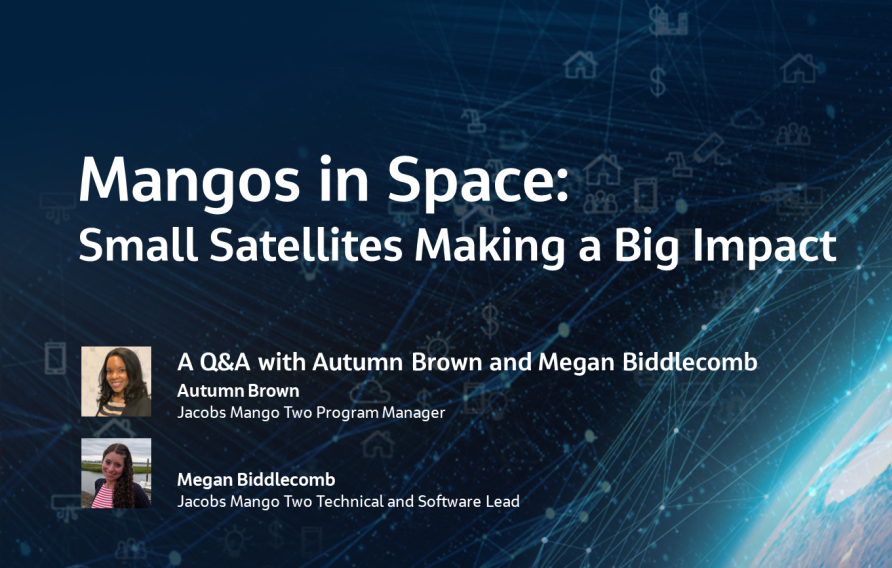 Mangos in Space:
Small Satellites Making a Big Impact

A Q&A with Autumn Brown and Megan Biddlecomb

Autumn Brown
Jacobs Mango Two Program Manager

Megan Biddlecomb
Jacobs Mango Two Technical and Software Lead